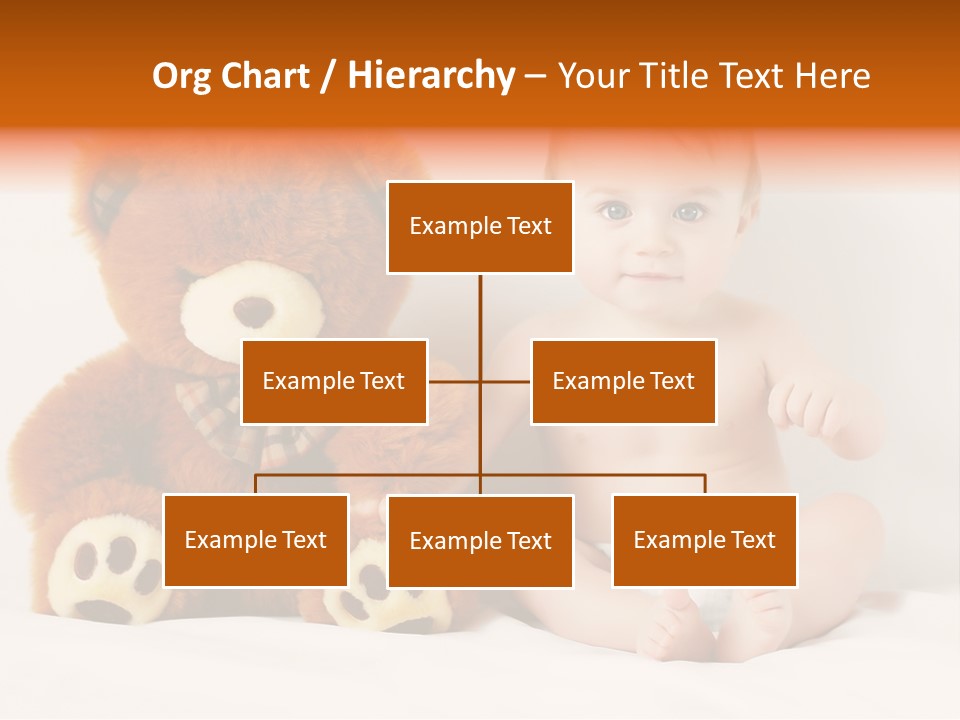 Org Chart / Hierarchy – Your Title Text Here

Example Text

Example Text

Example Text

Example Text

Example Text

Example Text